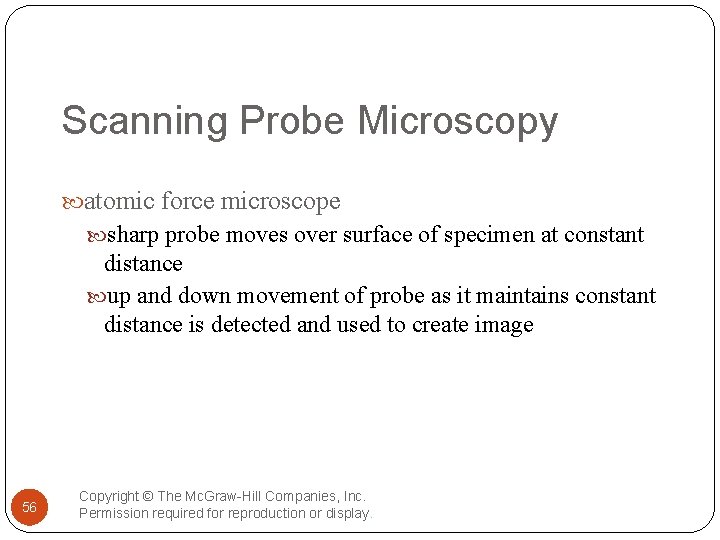 Scanning Probe Microscopy

atomic force microscope

sharp probe moves over surface of specimen at constant distance

up and down movement of probe as it maintains constant distance is detected and used to create image

56

Copyright © The McGraw-Hill Companies, Inc.
Permission required for reproduction or display.